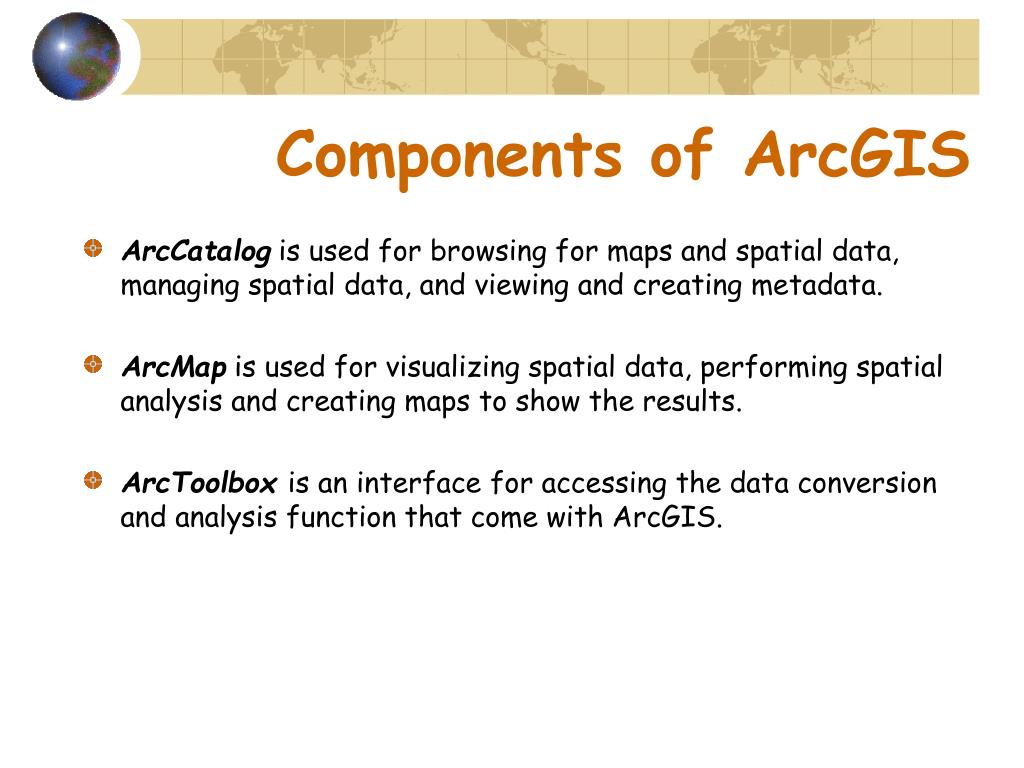 Components of ArcGIS

ArcCatalog is used for browsing for maps and spatial data, managing spatial data, and viewing and creating metadata.

ArcMap is used for visualizing spatial data, performing spatial analysis and creating maps to show the results.

ArcToolbox is an interface for accessing the data conversion and analysis function that come with ArcGIS.